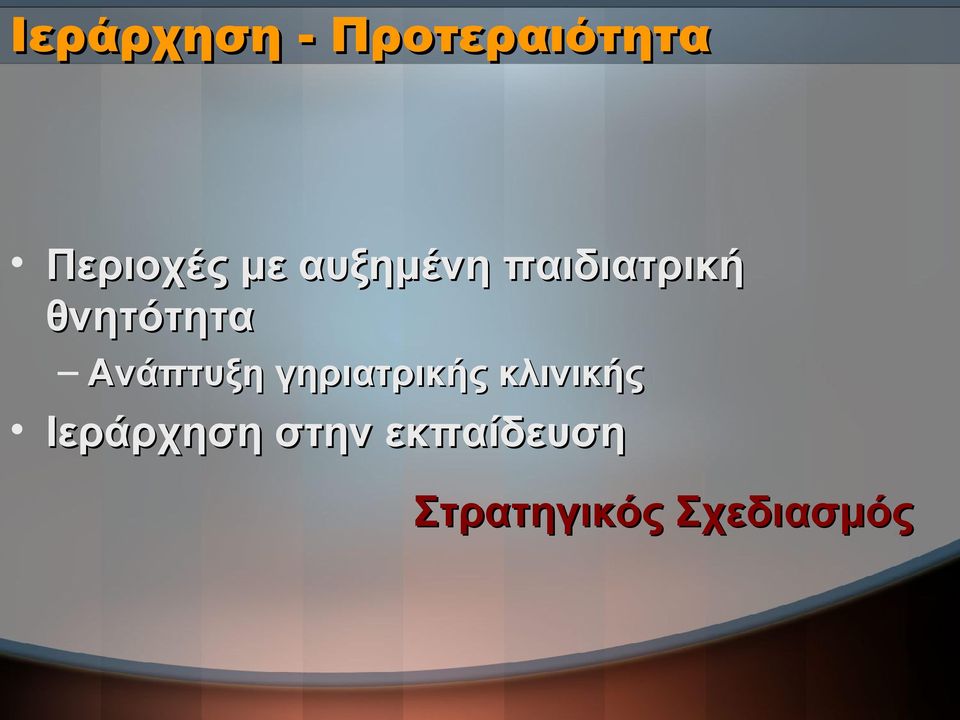 Ιεράρχηση - Προτεραιότητα

• Περιοχές με αυξημένη παιδιατρική θνητότητα
– Ανάπτυξη γηριατρικής κλινικής
• Ιεράρχηση στην εκπαίδευση

Στρατηγικός Σχεδιασμός